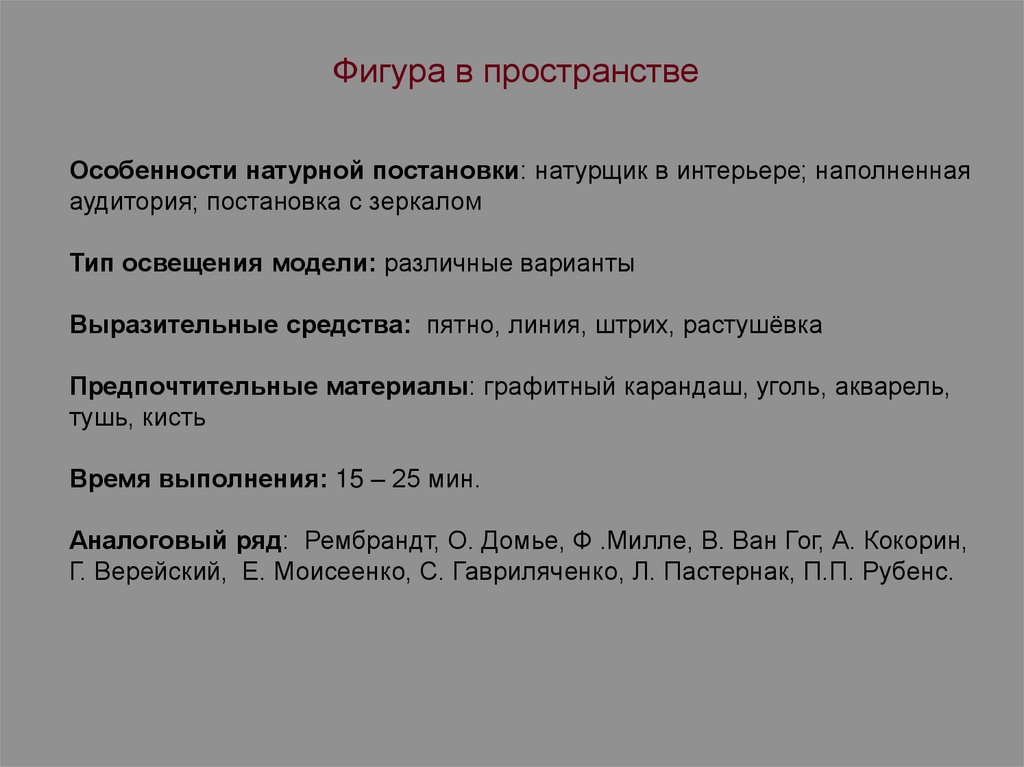 Фигура в пространстве

Особенности натурной постановки: натурщик в интерьере; наполненная аудитория; постановка с зеркалом

Тип освещения модели: различные варианты

Выразительные средства: пятно, линия, штрих, растушёвка

Предпочтительные материалы: графитный карандаш, уголь, акварель, тушь, кисть

Время выполнения: 15 – 25 мин.

Аналоговый ряд: Рембрандт, О. Домье, Ф .Милле, В. Ван Гог, А. Кокорин, Г. Верейский, Е. Моисеенко, С. Гавриляченко, Л. Пастернак, П.П. Рубенс.